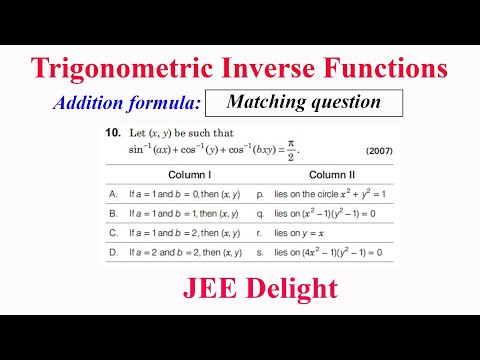 Trigonometric Inverse Functions

Addition formula: Matching question

10. Let $(x, y)$ be such that
$\sin^{-1}(ax) + \cos^{-1}(y) + \cos^{-1}(bxy) = \frac{\pi}{2}$. (2007)

| | Column I | | Column II |
|---|---|---|---|
| A. | If $a = 1$ and $b = 0$, then $(x, y)$ | p. | lies on the circle $x^2 + y^2 = 1$ |
| B. | If $a = 1$ and $b = 1$, then $(x, y)$ | q. | lies on $(x^2 - 1)(y^2 - 1) = 0$ |
| C. | If $a = 1$ and $b = 2$, then $(x, y)$ | r. | lies on $y = x$ |
| D. | If $a = 2$ and $b = 2$, then $(x, y)$ | s. | lies on $(4x^2 - 1)(y^2 - 1) = 0$ |

JEE Delight